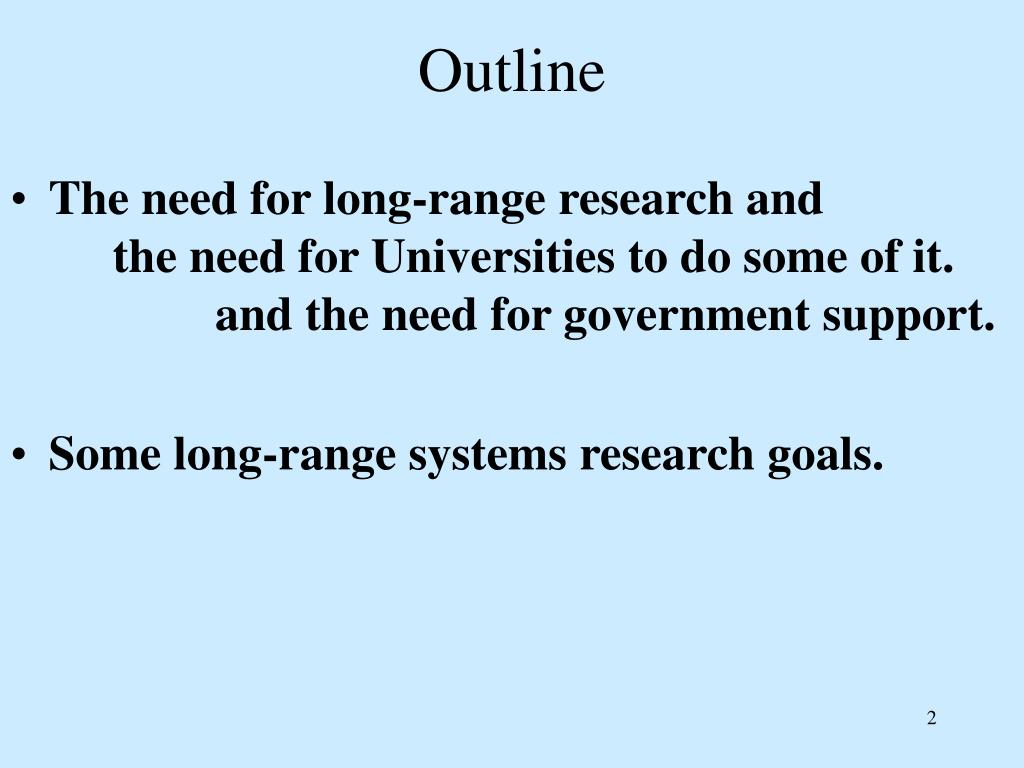 Outline

• The need for long-range research and
the need for Universities to do some of it.
and the need for government support.

• Some long-range systems research goals.

2